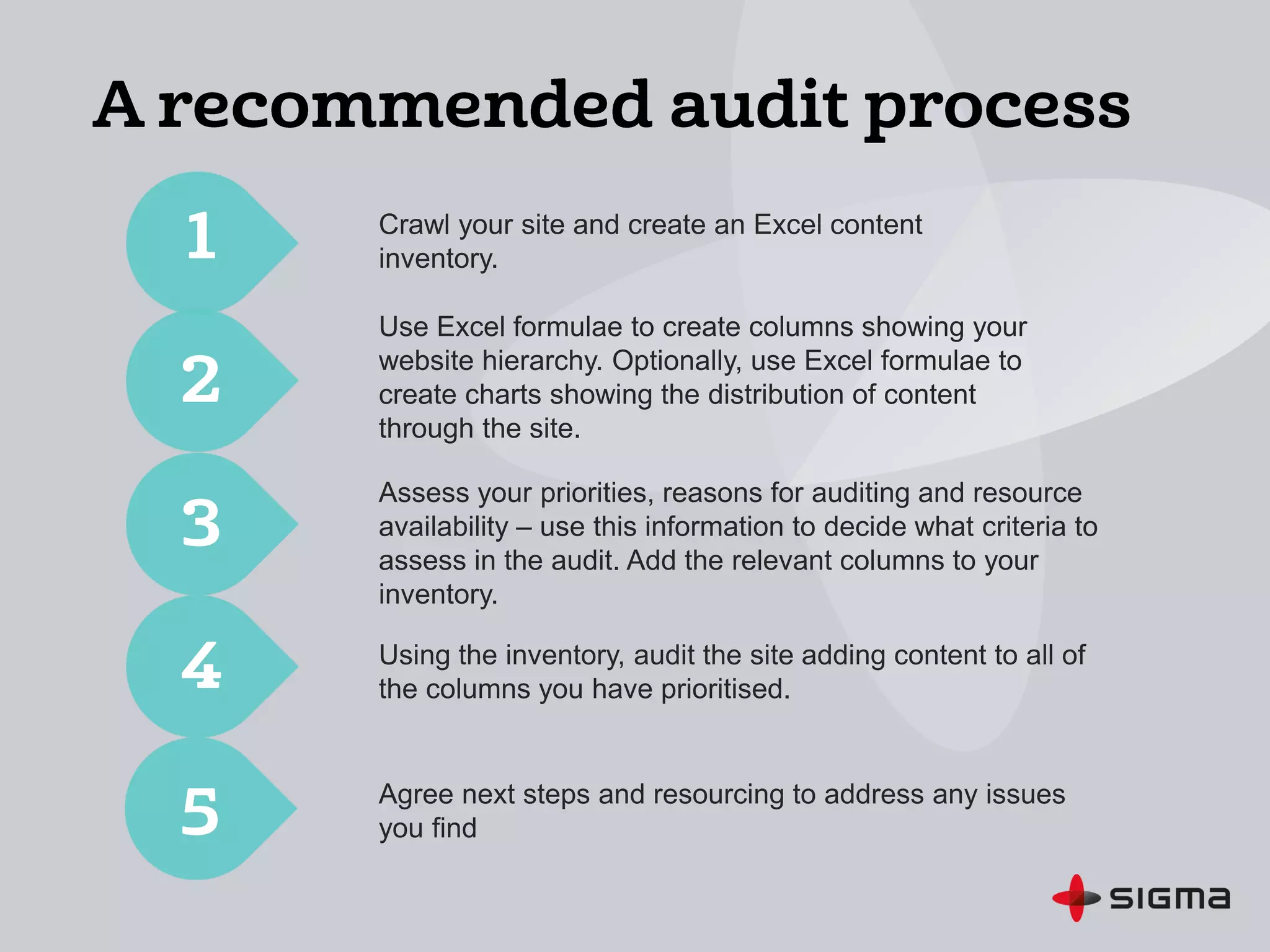 A recommended audit process

1

Crawl your site and create an Excel content inventory.

2

Use Excel formulae to create columns showing your website hierarchy. Optionally, use Excel formulae to create charts showing the distribution of content through the site.

3

Assess your priorities, reasons for auditing and resource availability – use this information to decide what criteria to assess in the audit. Add the relevant columns to your inventory.

4

Using the inventory, audit the site adding content to all of the columns you have prioritised.

5

Agree next steps and resourcing to address any issues you find

SIGMA